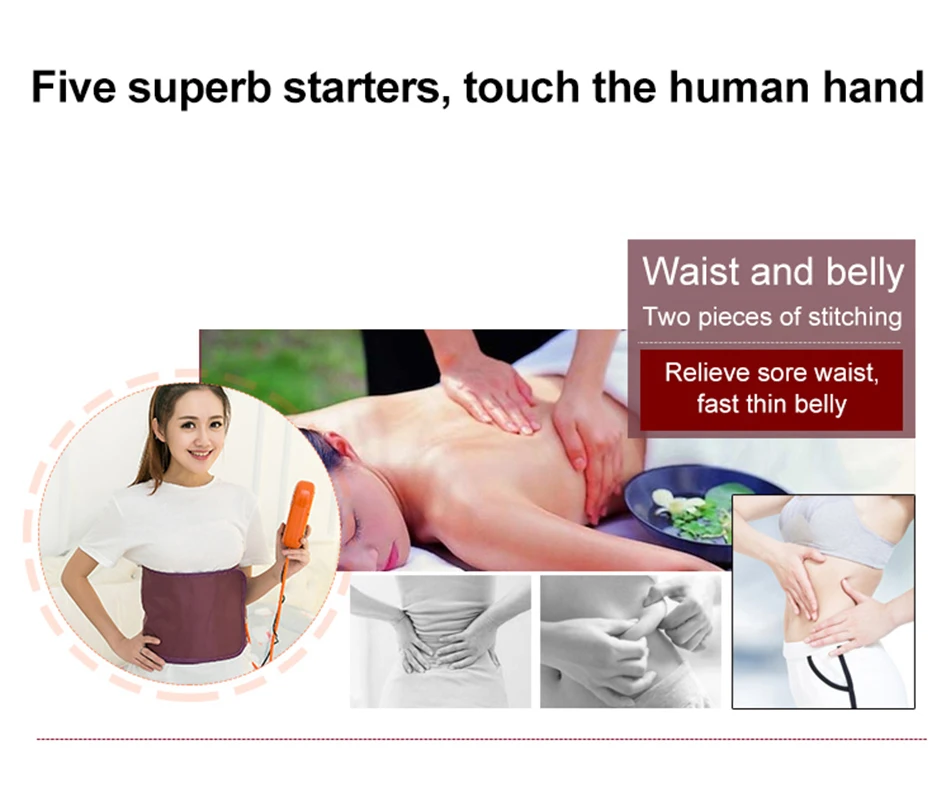 Five superb starters, touch the human hand

Waist and belly

Two pieces of stitching

Relieve sore waist, fast thin belly